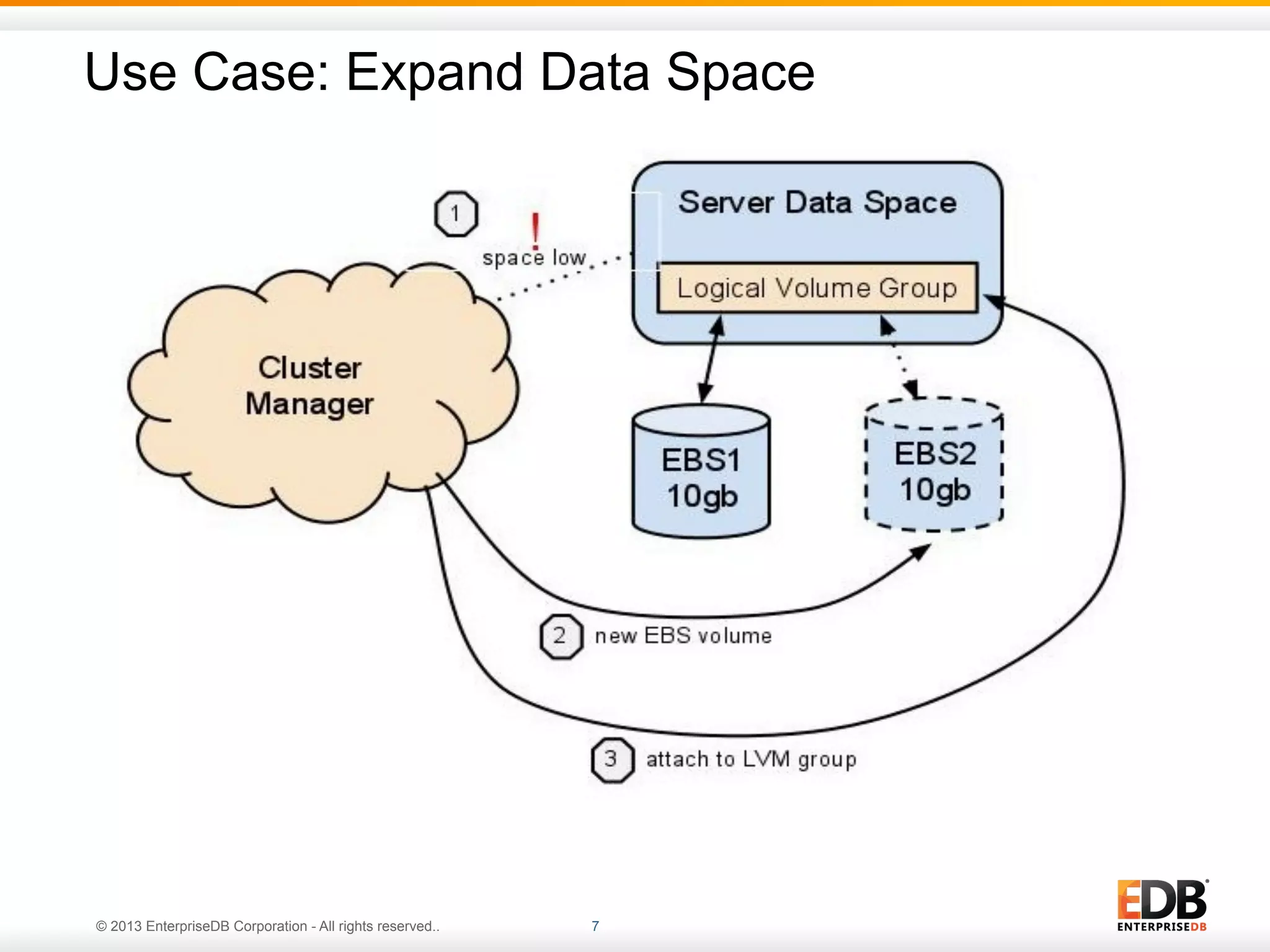 Use Case: Expand Data Space

1

!

space low

Server Data Space

Logical Volume Group

Cluster Manager

EBS1 10gb

EBS2 10gb

2 new EBS volume

3 attach to LVM group

© 2013 EnterpriseDB Corporation - All rights reserved..

7

EDB ENTERPRISEDB